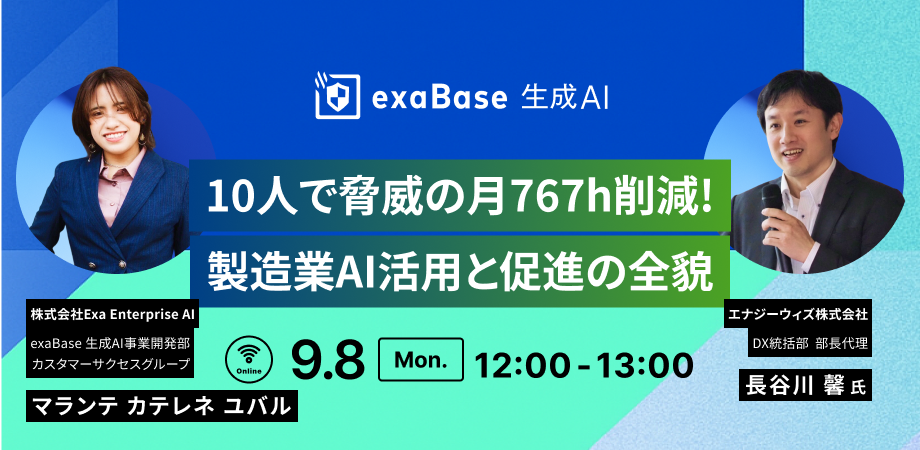 exaBase 生成AI

10人で脅威の月767h削減!
製造業AI活用と促進の全貌

株式会社Exa Enterprise AI
exaBase 生成AI事業開発部
カスタマーサクセスグループ
マランテ カテレネ ユバル

Online
9.8 Mon. 12:00 - 13:00

エナジーウィズ株式会社
DX統括部 部長代理
長谷川 馨 氏